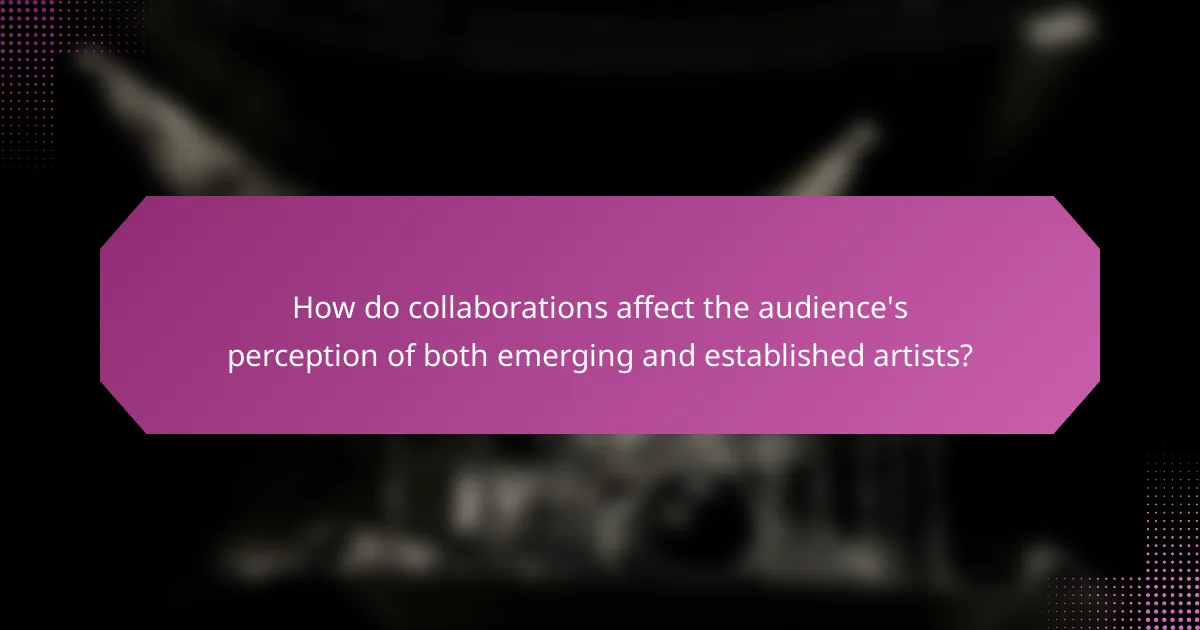 How do collaborations affect the audience's perception of both emerging and established artists?